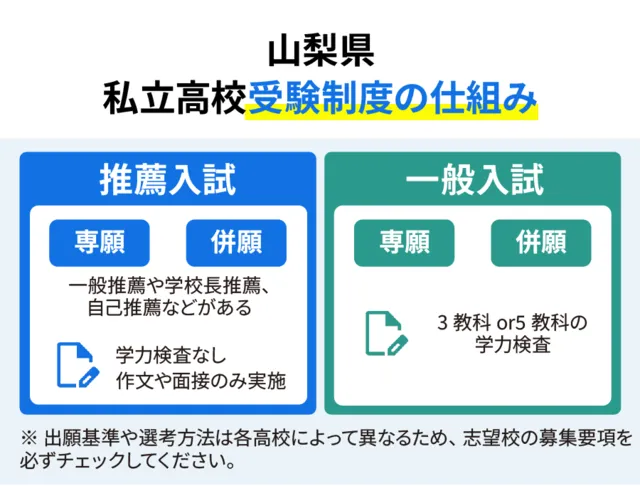 山梨県
私立高校受験制度の仕組み

推薦入試

専願　併願

一般推薦や学校長推薦、自己推薦などがある

学力検査なし
作文や面接のみ実施

一般入試

専願　併願

3 教科 or5 教科の学力検査

※ 出願基準や選考方法は各高校によって異なるため、志望校の募集要項を必ずチェックしてください。